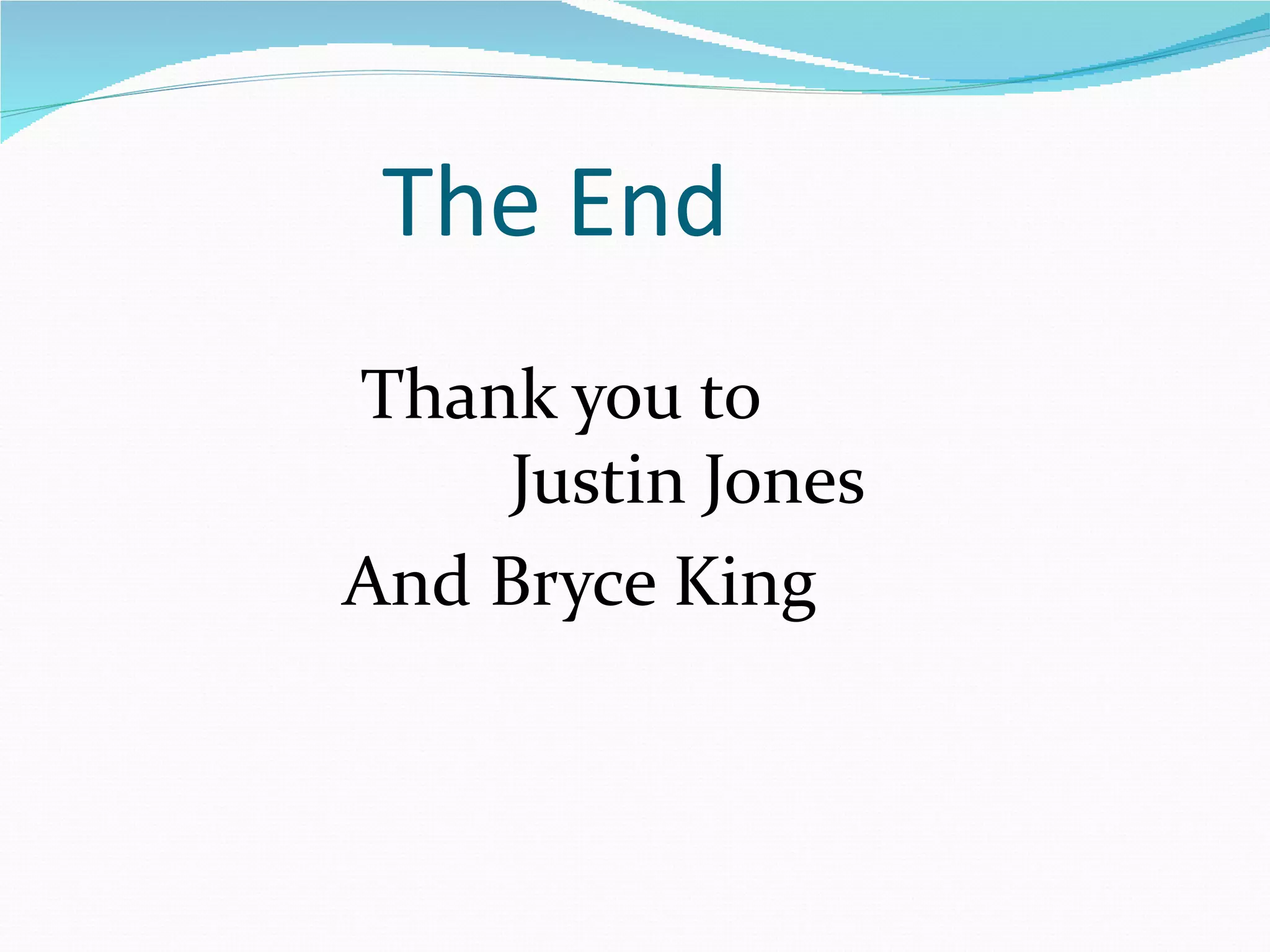 The End

Thank you to
Justin Jones

And Bryce King